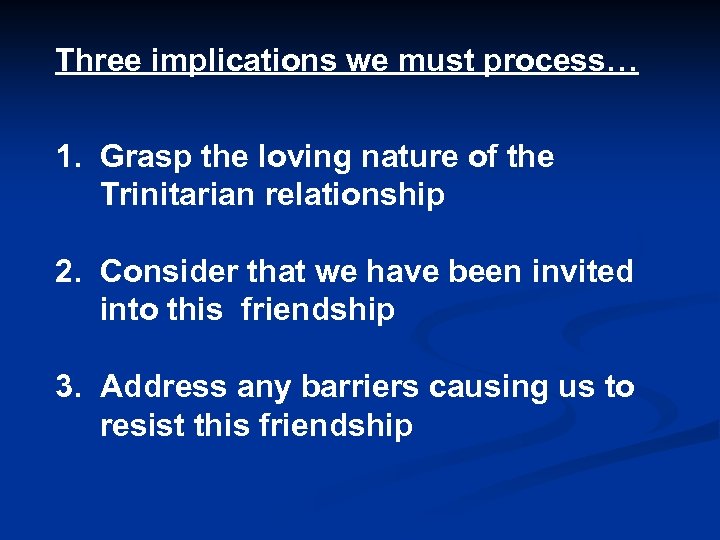 Three implications we must process…

1. Grasp the loving nature of the Trinitarian relationship

2. Consider that we have been invited into this friendship

3. Address any barriers causing us to resist this friendship